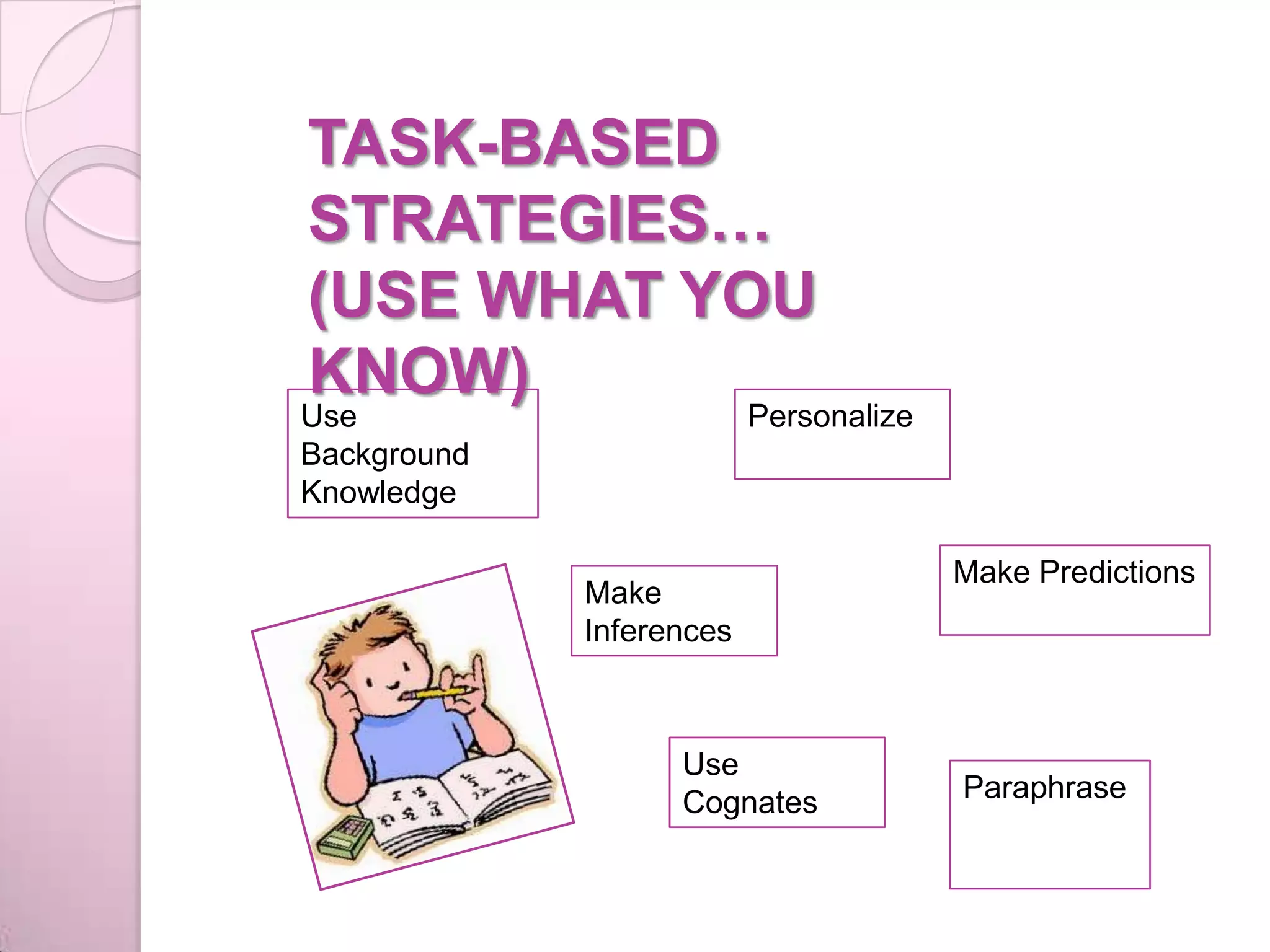 TASK-BASED STRATEGIES… (USE WHAT YOU KNOW)

Use Background Knowledge

Personalize

Make Inferences

Make Predictions

Use Cognates

Paraphrase